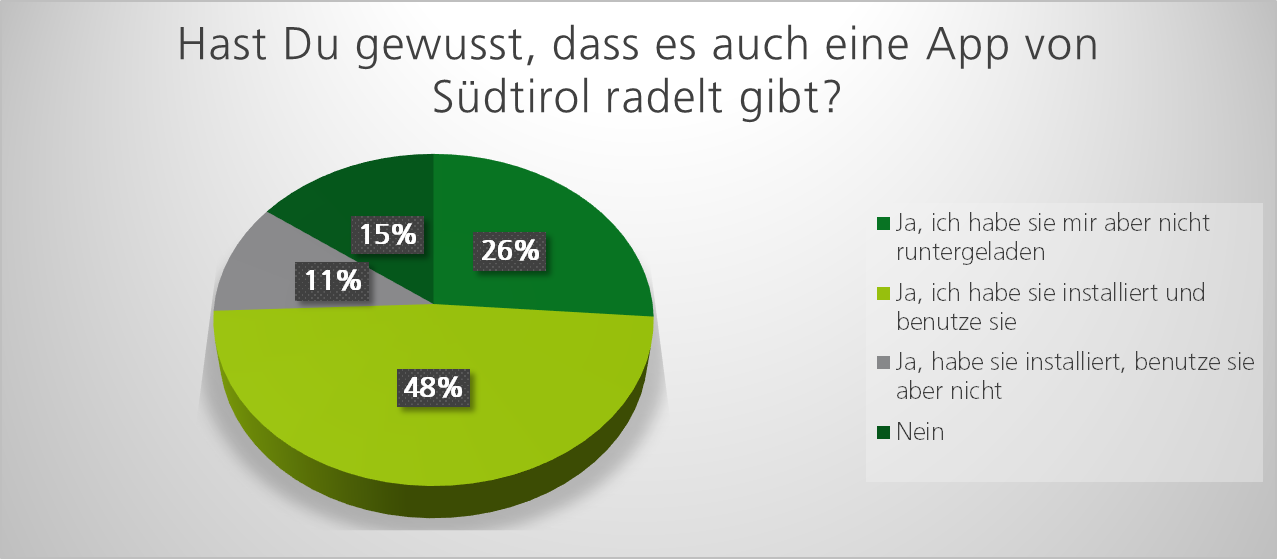 Hast Du gewusst, dass es auch eine App von Südtirol radelt gibt?

15%
26%
11%
48%

Ja, ich habe sie mir aber nicht runtergeladen
Ja, ich habe sie installiert und benutze sie
Ja, habe sie installiert, benutze sie aber nicht
Nein